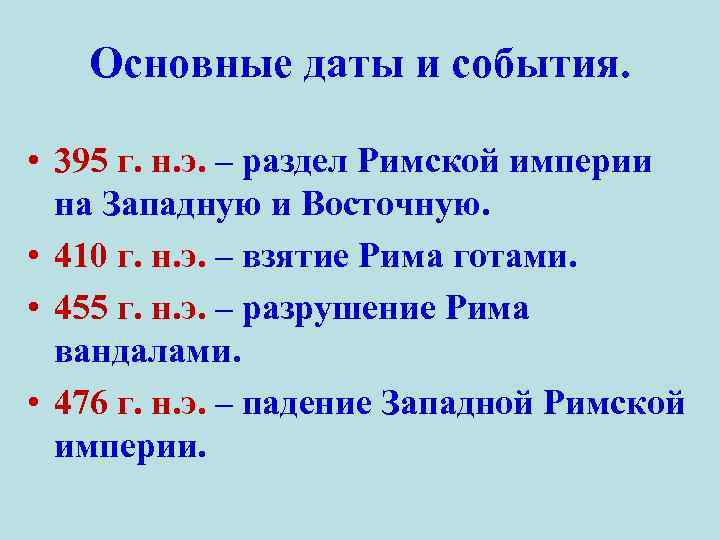 Основные даты и события.

• 395 г. н.э. – раздел Римской империи на Западную и Восточную.
• 410 г. н.э. – взятие Рима готами.
• 455 г. н.э. – разрушение Рима вандалами.
• 476 г. н.э. – падение Западной Римской империи.